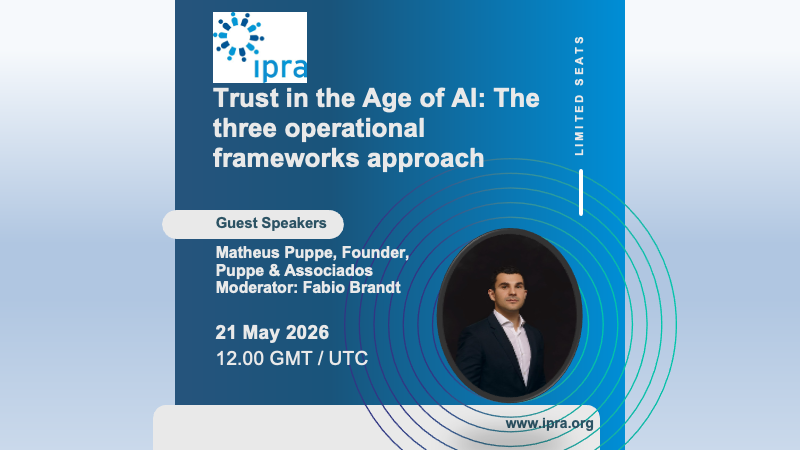 ipra

Trust in the Age of AI: The three operational frameworks approach

LIMITED SEATS

Guest Speakers

Matheus Puppe, Founder, Puppe & Associados
Moderator: Fabio Brandt

21 May 2026
12.00 GMT / UTC

www.ipra.org